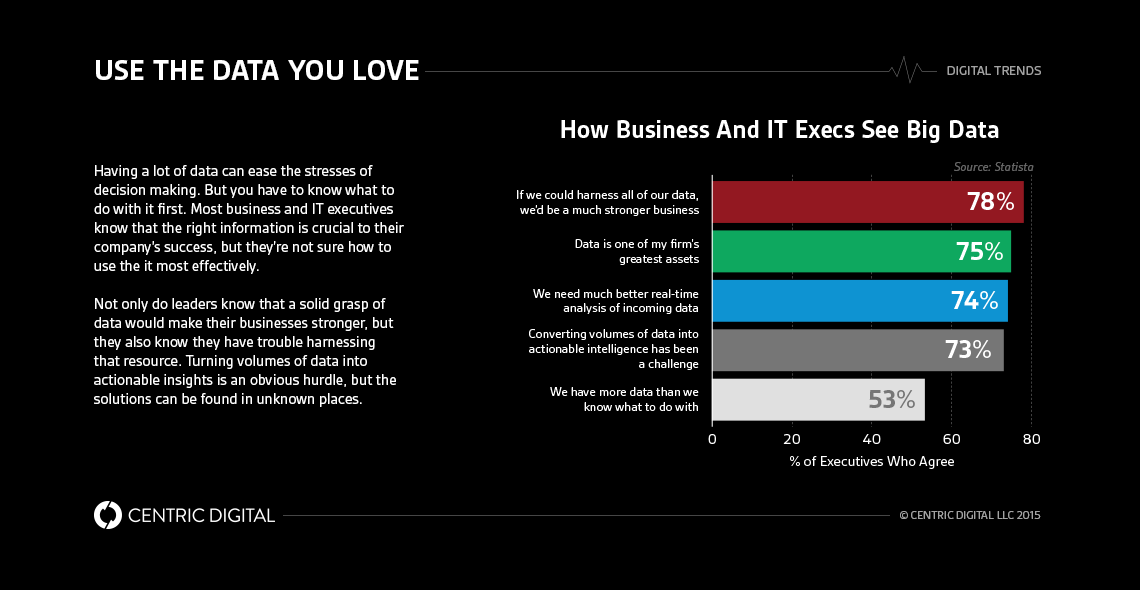 USE THE DATA YOU LOVE

DIGITAL TRENDS

Having a lot of data can ease the stresses of decision making. But you have to know what to do with it first. Most business and IT executives know that the right information is crucial to their company's success, but they're not sure how to use the it most effectively.

Not only do leaders know that a solid grasp of data would make their businesses stronger, but they also know they have trouble harnessing that resource. Turning volumes of data into actionable insights is an obvious hurdle, but the solutions can be found in unknown places.

How Business And IT Execs See Big Data

Source: Statista

If we could harness all of our data, we'd be a much stronger business 78%

Data is one of my firm's greatest assets 75%

We need much better real-time analysis of incoming data 74%

Converting volumes of data into actionable intelligence has been a challenge 73%

We have more data than we know what to do with 53%

0 20 40 60 80

% of Executives Who Agree

CENTRIC DIGITAL

© CENTRIC DIGITAL LLC 2015